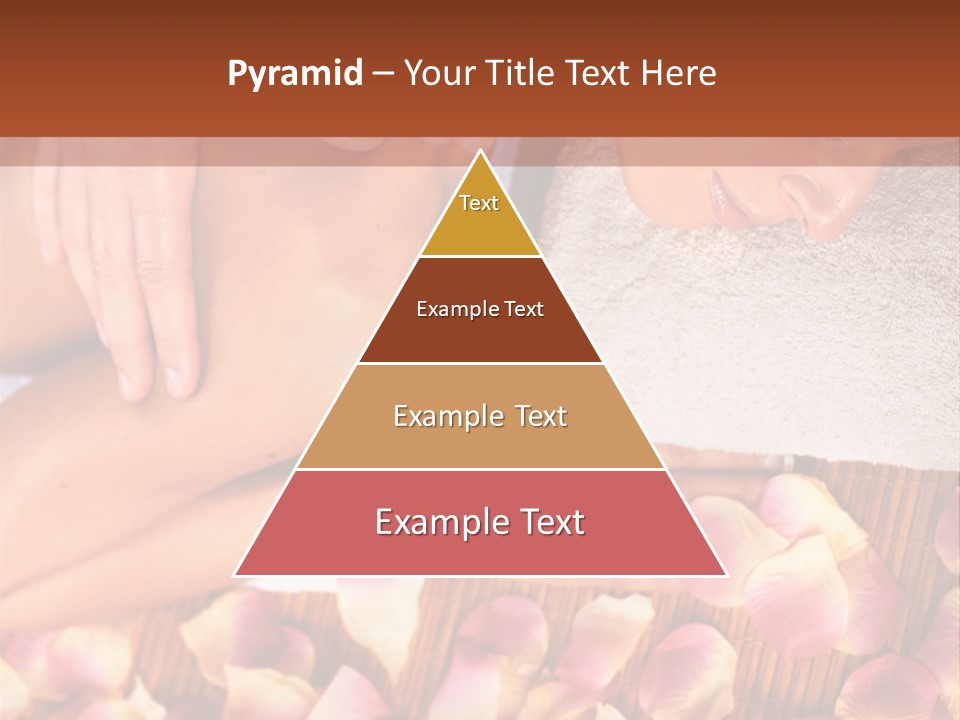 Pyramid – Your Title Text Here

Text

Example Text

Example Text

Example Text